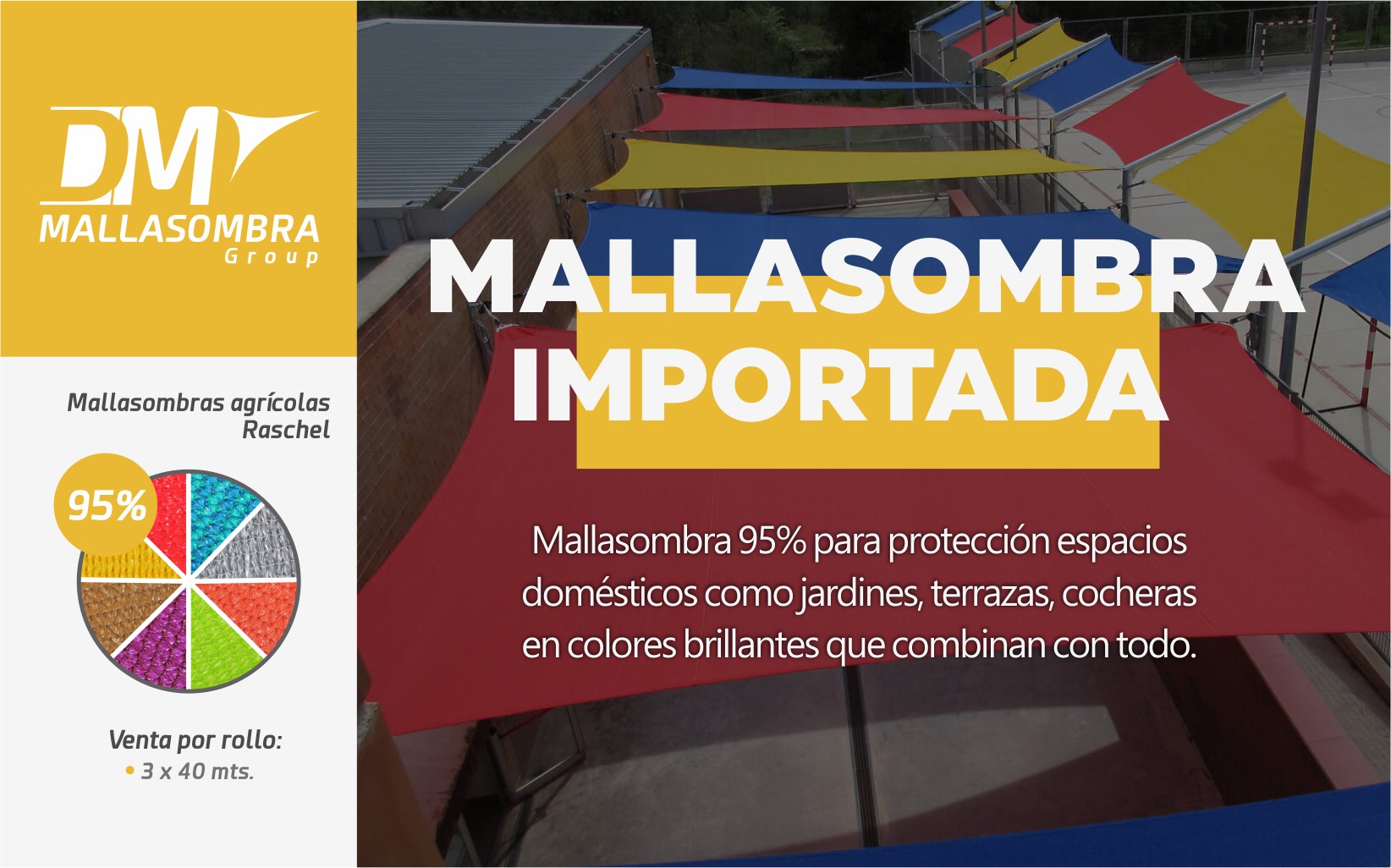 DM
MALLASOMBRA
Group

Mallasombras agrícolas Raschel

95%

Venta por rollo:
• 3 x 40 mts.

MALLASOMBRA IMPORTADA

Mallasombra 95% para protección espacios domésticos como jardines, terrazas, cocheras en colores brillantes que combinan con todo.